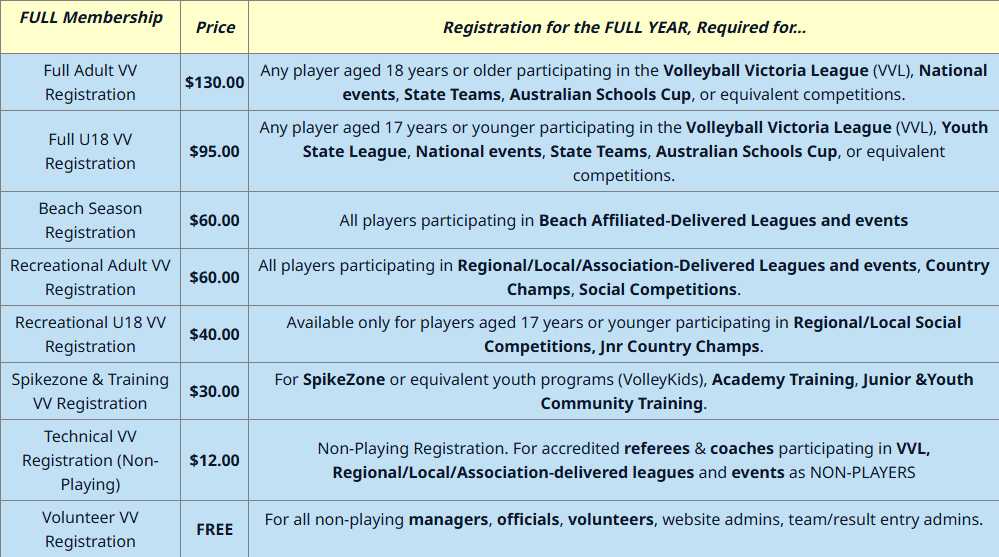 | FULL Membership | Price | Registration for the FULL YEAR, Required for... |
|---|---|---|
| Full Adult VV Registration | $130.00 | Any player aged 18 years or older participating in the Volleyball Victoria League (VVL), National events, State Teams, Australian Schools Cup, or equivalent competitions. |
| Full U18 VV Registration | $95.00 | Any player aged 17 years or younger participating in the Volleyball Victoria League (VVL), Youth State League, National events, State Teams, Australian Schools Cup, or equivalent competitions. |
| Beach Season Registration | $60.00 | All players participating in Beach Affiliated-Delivered Leagues and events |
| Recreational Adult VV Registration | $60.00 | All players participating in Regional/Local/Association-Delivered Leagues and events, Country Champs, Social Competitions. |
| Recreational U18 VV Registration | $40.00 | Available only for players aged 17 years or younger participating in Regional/Local Social Competitions, Jnr Country Champs. |
| Spikezone & Training VV Registration | $30.00 | For SpikeZone or equivalent youth programs (VolleyKids), Academy Training, Junior &Youth Community Training. |
| Technical VV Registration (Non-Playing) | $12.00 | Non-Playing Registration. For accredited referees & coaches participating in VVL, Regional/Local/Association-delivered leagues and events as NON-PLAYERS |
| Volunteer VV Registration | FREE | For all non-playing managers, officials, volunteers, website admins, team/result entry admins. |